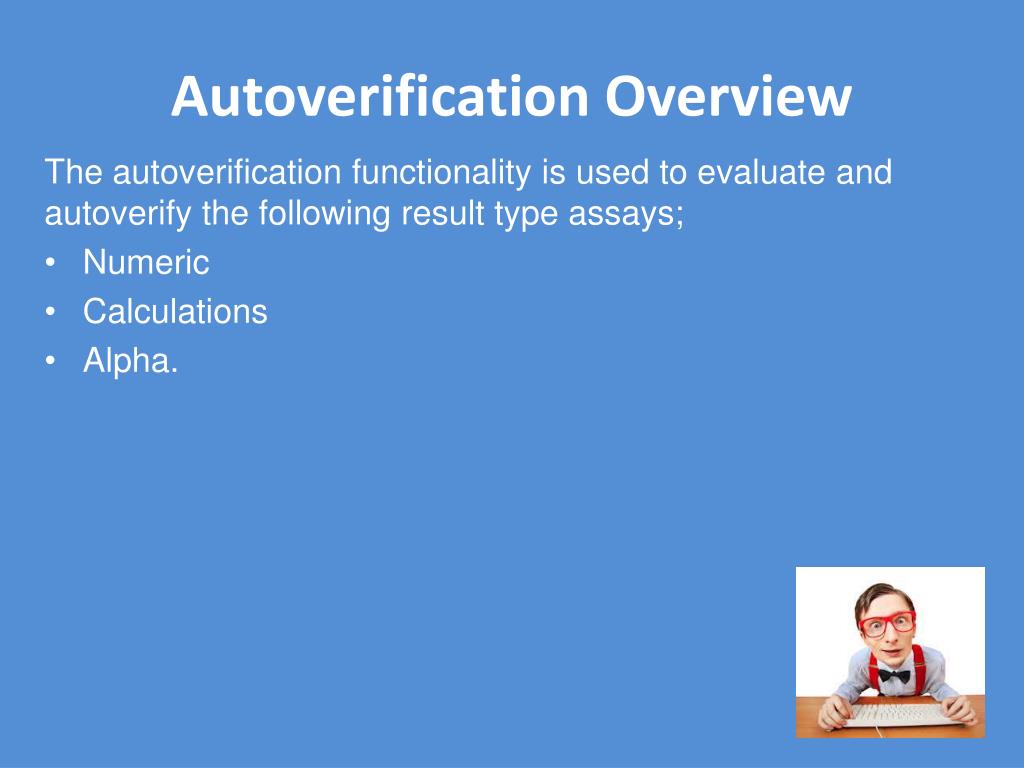 Autoverification Overview

The autoverification functionality is used to evaluate and autoverify the following result type assays;
• Numeric
• Calculations
• Alpha.